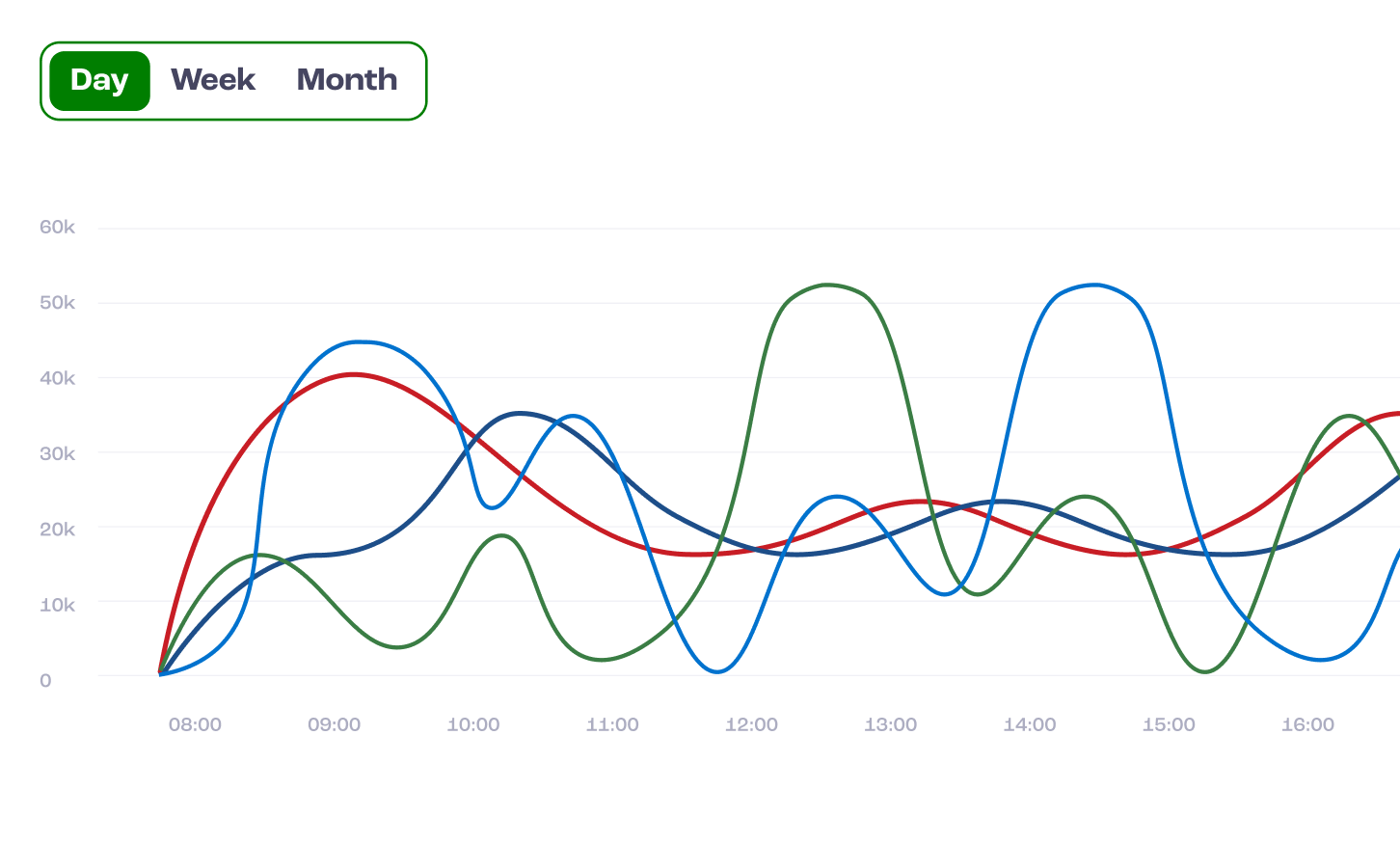 Day Week Month

60k
50k
40k
30k
20k
10k
0

08:00 09:00 10:00 11:00 12:00 13:00 14:00 15:00 16:00